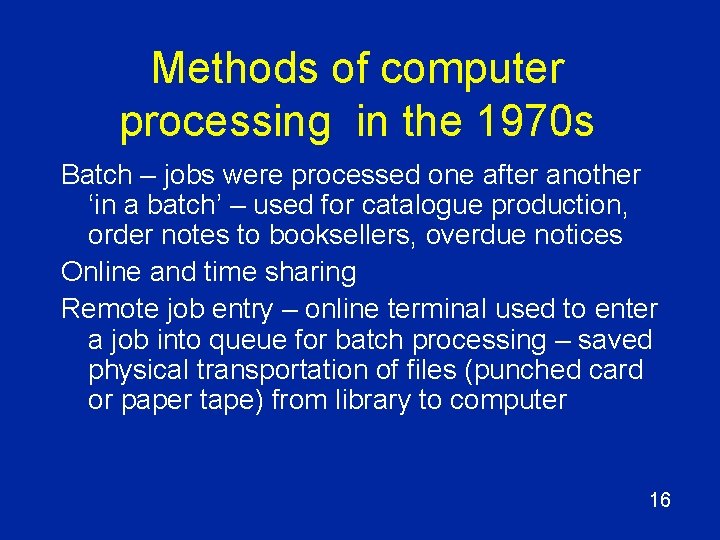 Methods of computer processing in the 1970s

Batch – jobs were processed one after another ‘in a batch’ – used for catalogue production, order notes to booksellers, overdue notices

Online and time sharing

Remote job entry – online terminal used to enter a job into queue for batch processing – saved physical transportation of files (punched card or paper tape) from library to computer

16